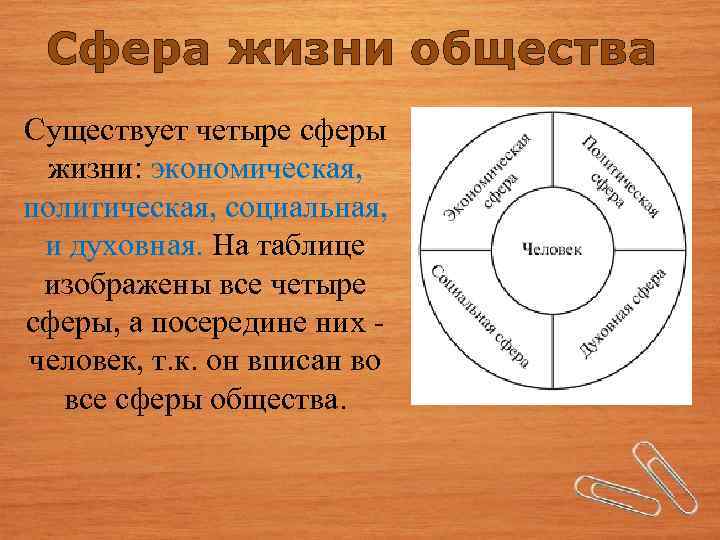 Сфера жизни общества

Существует четыре сферы жизни: экономическая, политическая, социальная, и духовная. На таблице изображены все четыре сферы, а посередине них - человек, т.к. он вписан во все сферы общества.

Экономическая сфера

Политическая сфера

Человек

Социальная сфера

Духовная сфера